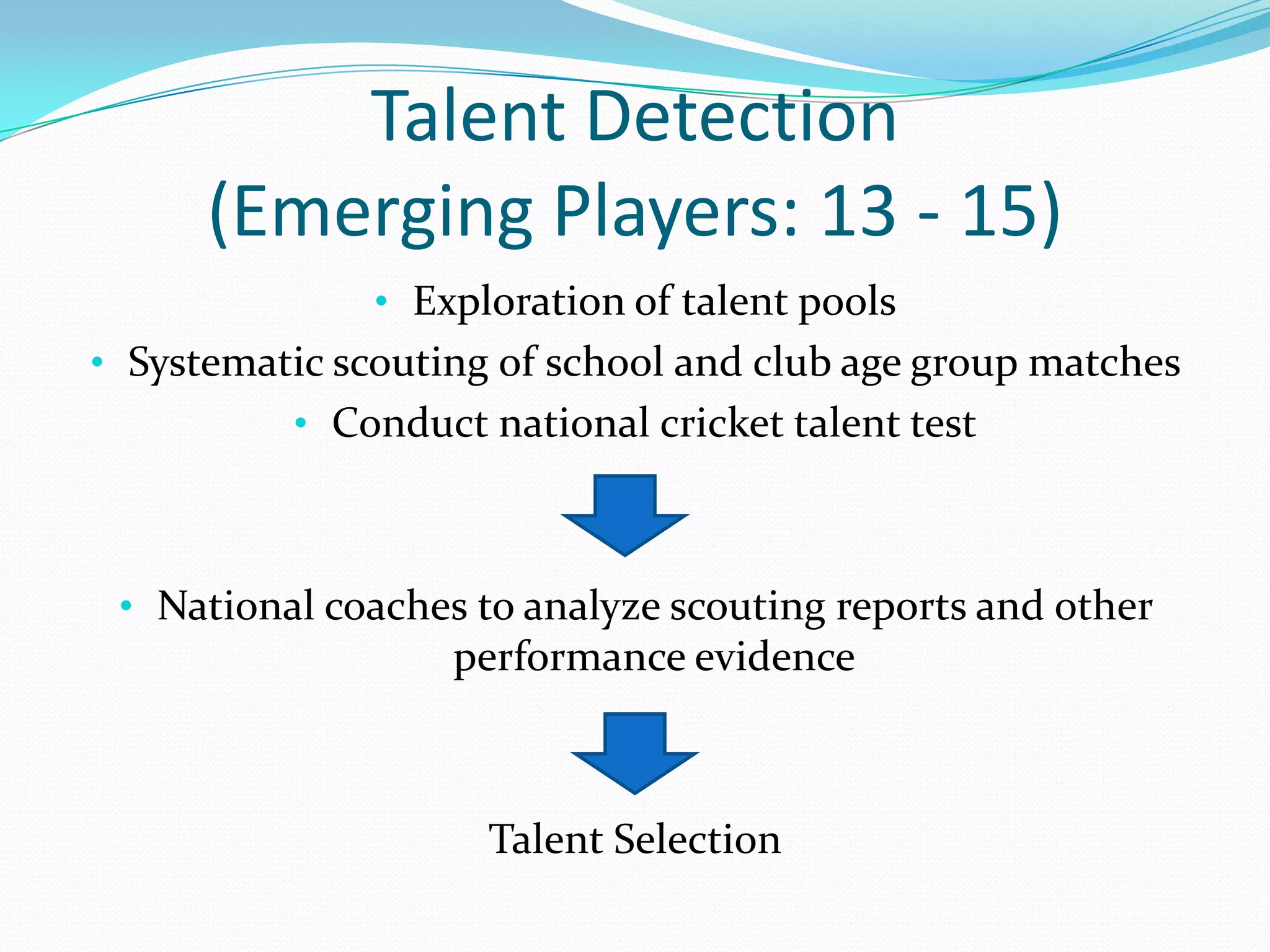 Talent Detection
(Emerging Players: 13 - 15)

• Exploration of talent pools
• Systematic scouting of school and club age group matches
• Conduct national cricket talent test

• National coaches to analyze scouting reports and other performance evidence

Talent Selection